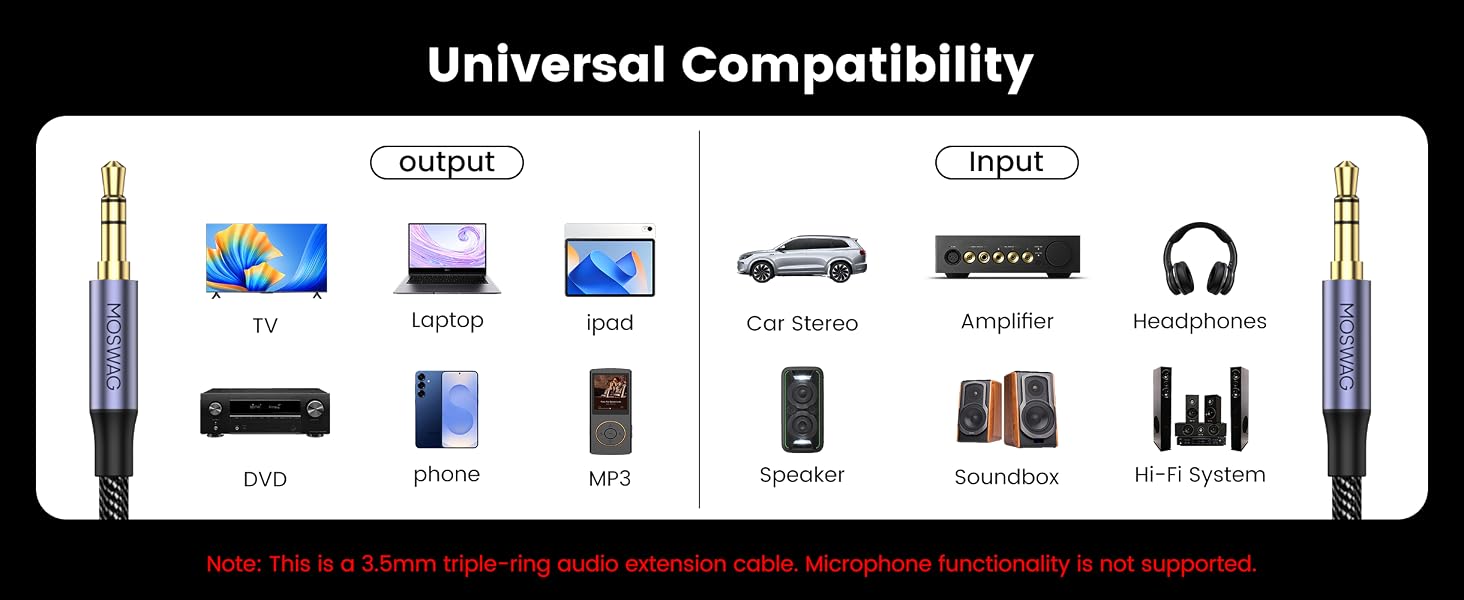 Universal Compatibility

MOSWAG

output

TV

Laptop

ipad

DVD

phone

MP3

Input

Car Stereo

Amplifier

Headphones

Speaker

Soundbox

Hi-Fi System

MOSWAG

Note: This is a 3.5mm triple-ring audio extension cable. Microphone functionality is not supported.